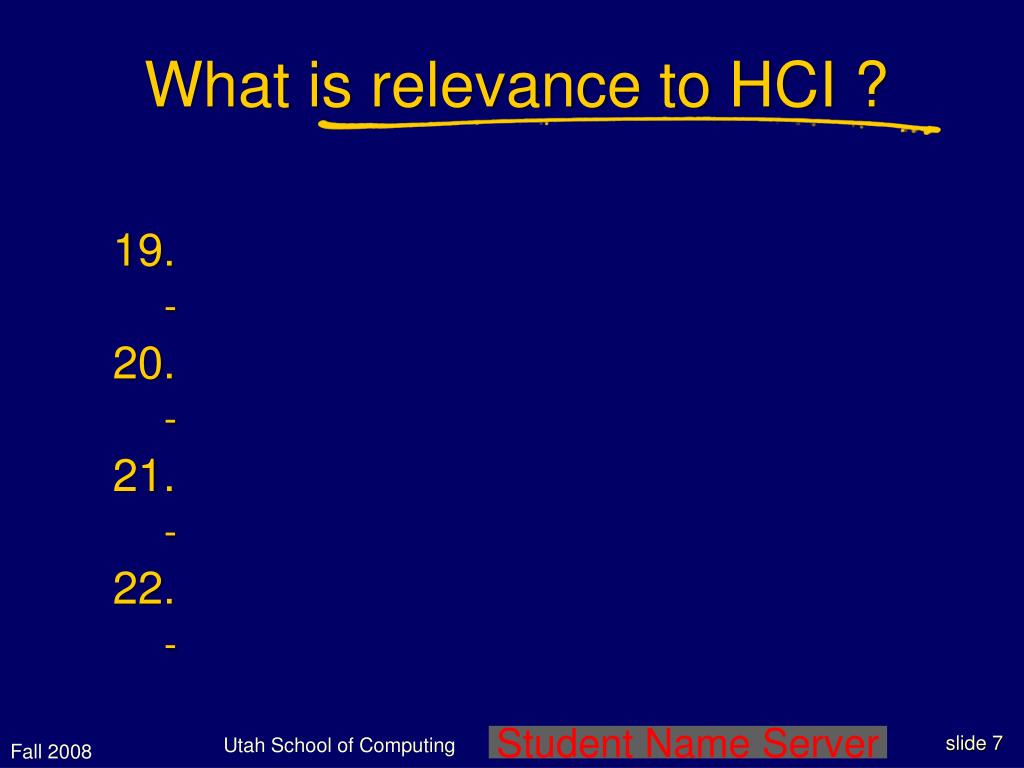 What is relevance to HCI ?

19.
-
20.
-
21.
-
22.
-

Fall 2008

Utah School of Computing

Student Name Server

slide 7